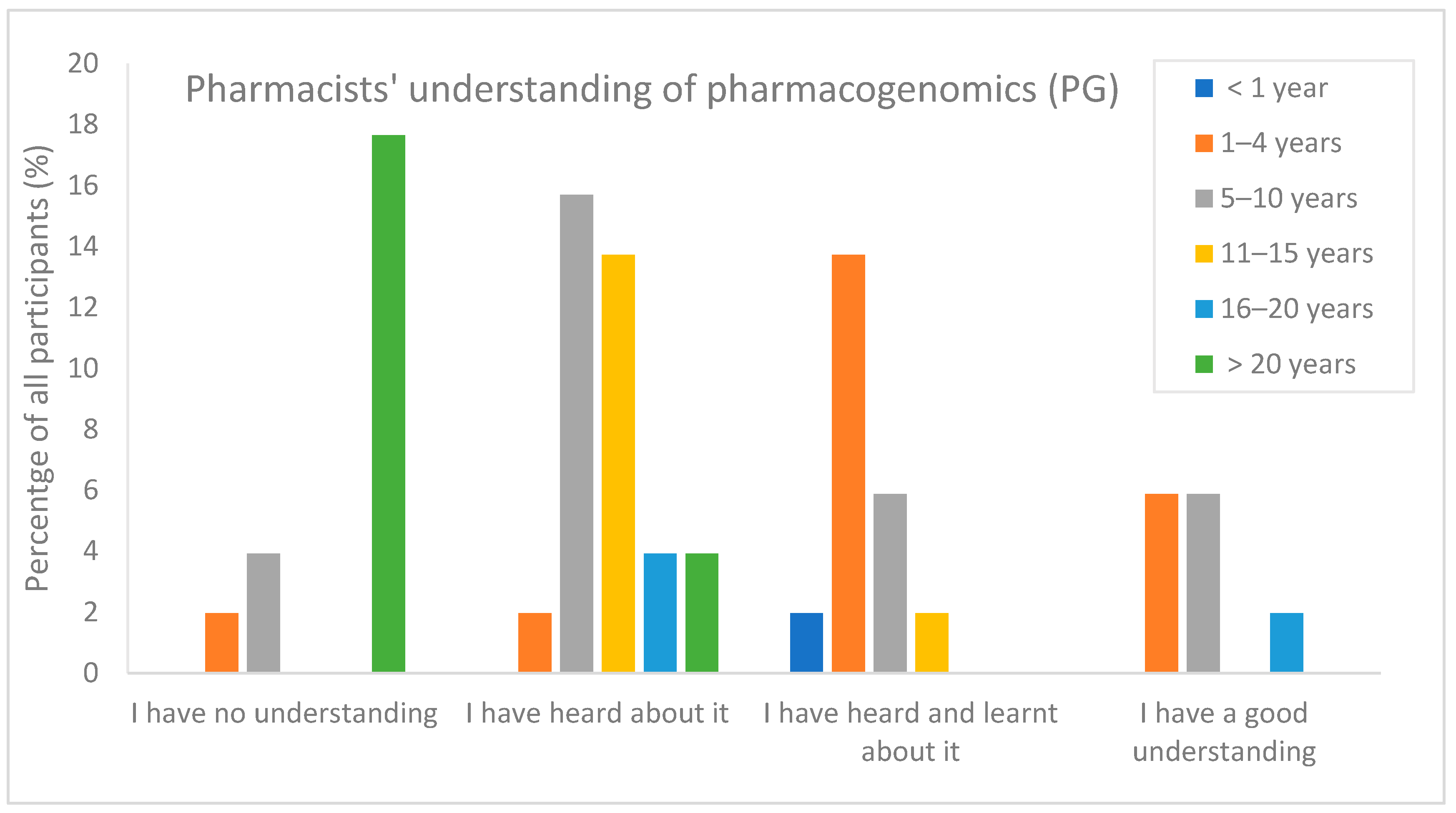 Pharmacists' understanding of pharmacogenomics (PG)

< 1 year
1–4 years
5–10 years
11–15 years
16–20 years
> 20 years

Percentge of all participants (%)

20
18
16
14
12
10
8
6
4
2
0

I have no understanding
I have heard about it
I have heard and learnt about it
I have a good understanding